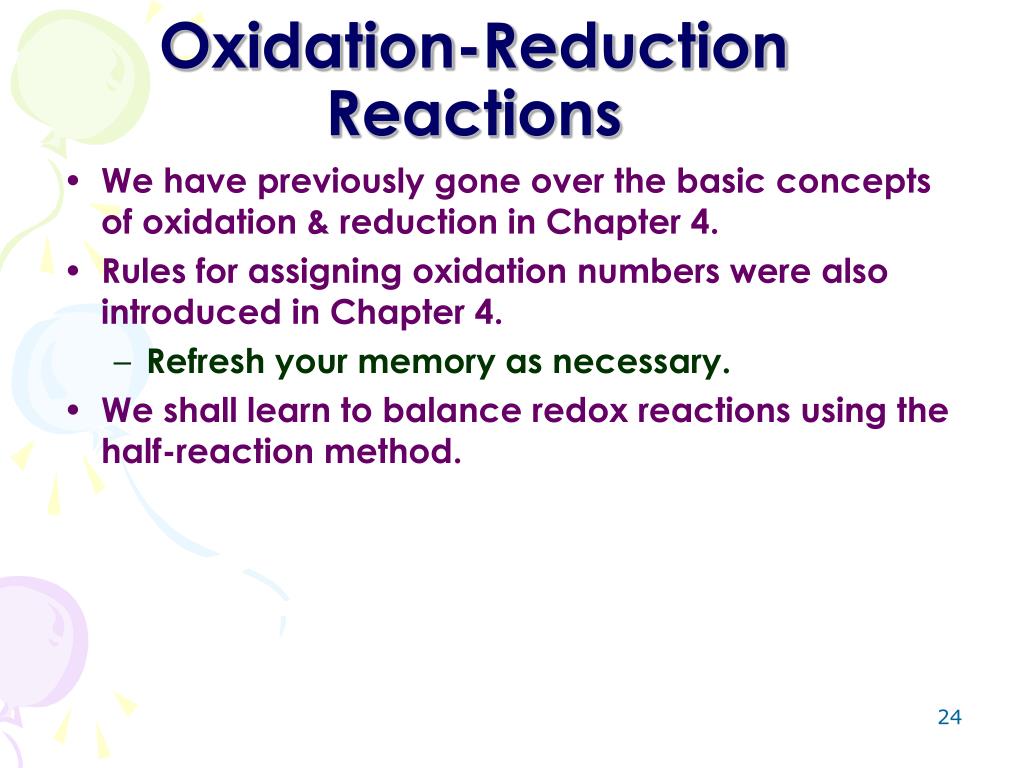 Oxidation-Reduction Reactions

• We have previously gone over the basic concepts of oxidation & reduction in Chapter 4.

• Rules for assigning oxidation numbers were also introduced in Chapter 4.

– Refresh your memory as necessary.

• We shall learn to balance redox reactions using the half-reaction method.

24